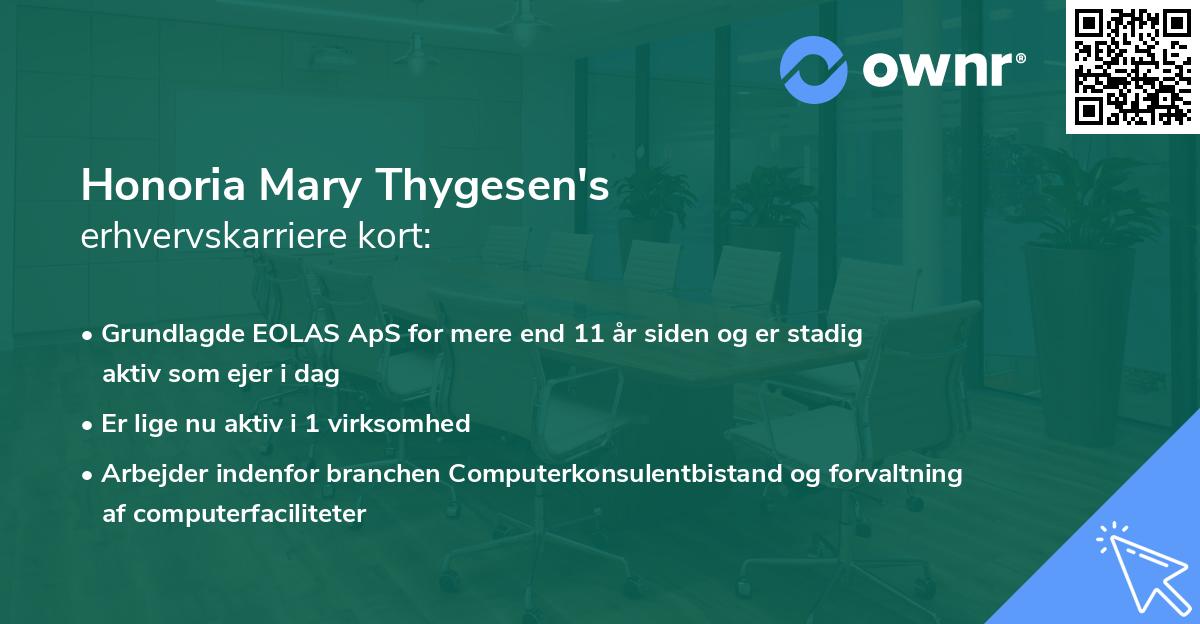 ownr®

Honoria Mary Thygesen's
erhvervskarriere kort:

• Grundlagde EOLAS ApS for mere end 11 år siden og er stadig aktiv som ejer i dag
• Er lige nu aktiv i 1 virksomhed
• Arbejder indenfor branchen Computerkonsulentbistand og forvaltning af computerfaciliteter